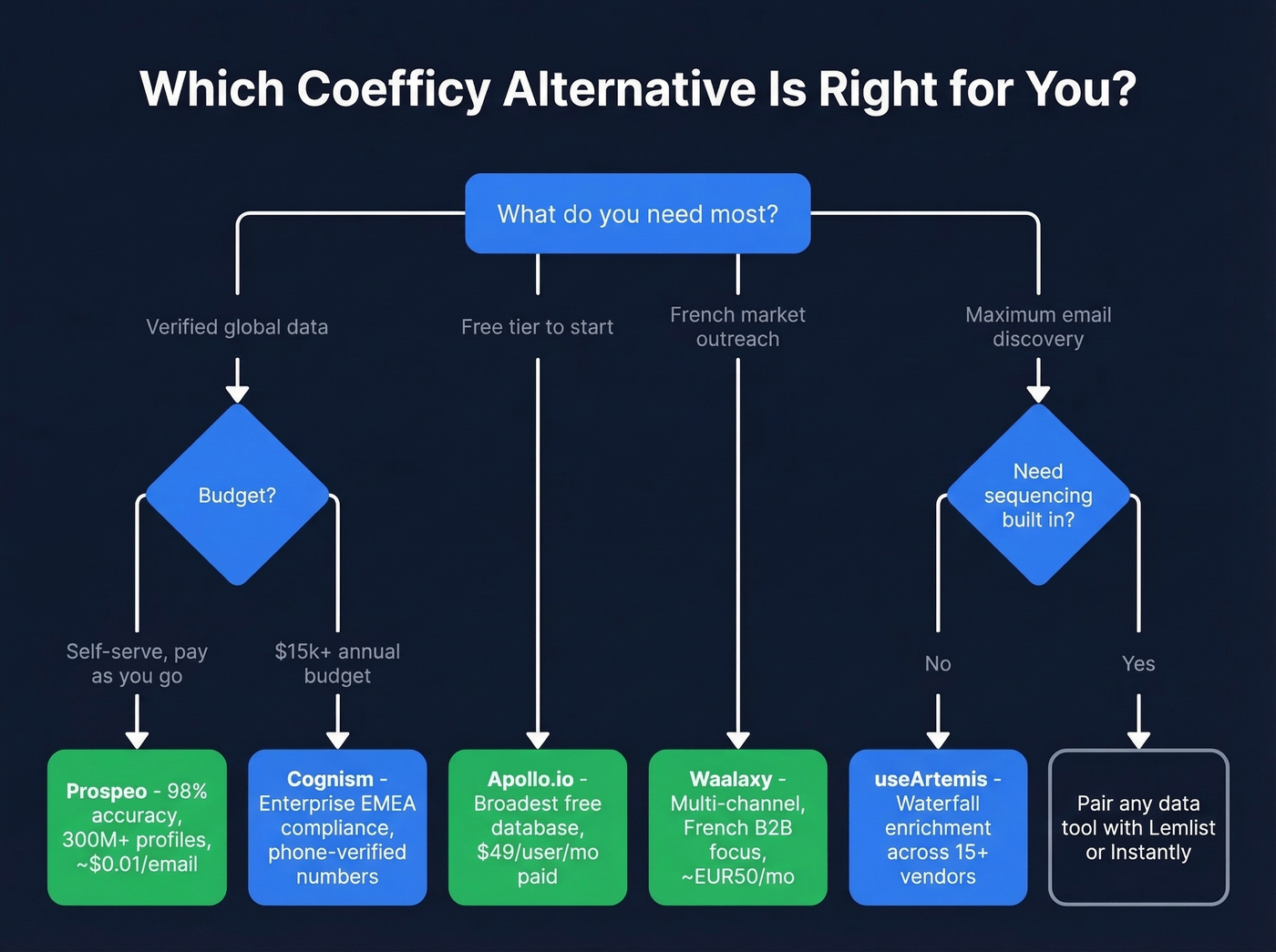 Which Coefficy Alternative Is Right for You?

What do you need most?

Verified global data

Free tier to start

French market outreach

Maximum email discovery

Budget?

Need sequencing built in?

Self-serve, pay as you go

$15k+ annual budget

No

Yes

Prospeo - 98% accuracy, 300M+ profiles, ~$0.01/email

Cognism - Enterprise EMEA compliance, phone-verified numbers

Apollo.io - Broadest free database, $49/user/mo paid

Waalaxy - Multi-channel, French B2B focus, ~EUR50/mo

useArtemis - Waterfall enrichment across 15+ vendors

Pair any data tool with Lemlist or Instantly